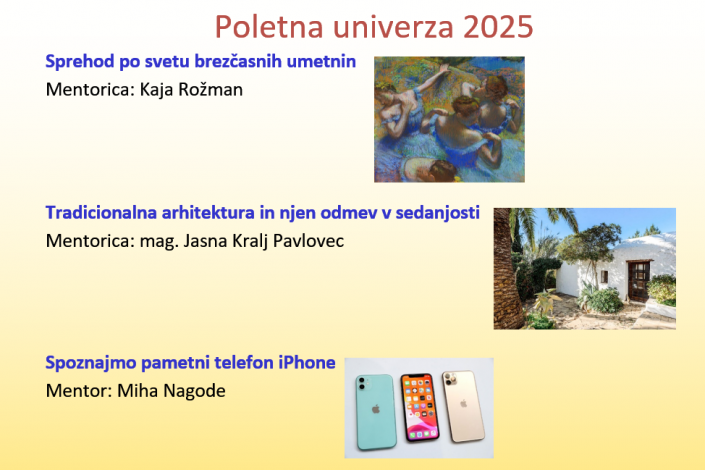 Poletna univerza 2025

Sprehod po svetu brezčasnih umetnin
Mentorica: Kaja Rožman

Tradicionalna arhitektura in njen odmev v sedanjosti
Mentorica: mag. Jasna Kralj Pavlovec

Spoznajmo pametni telefon iPhone
Mentor: Miha Nagode